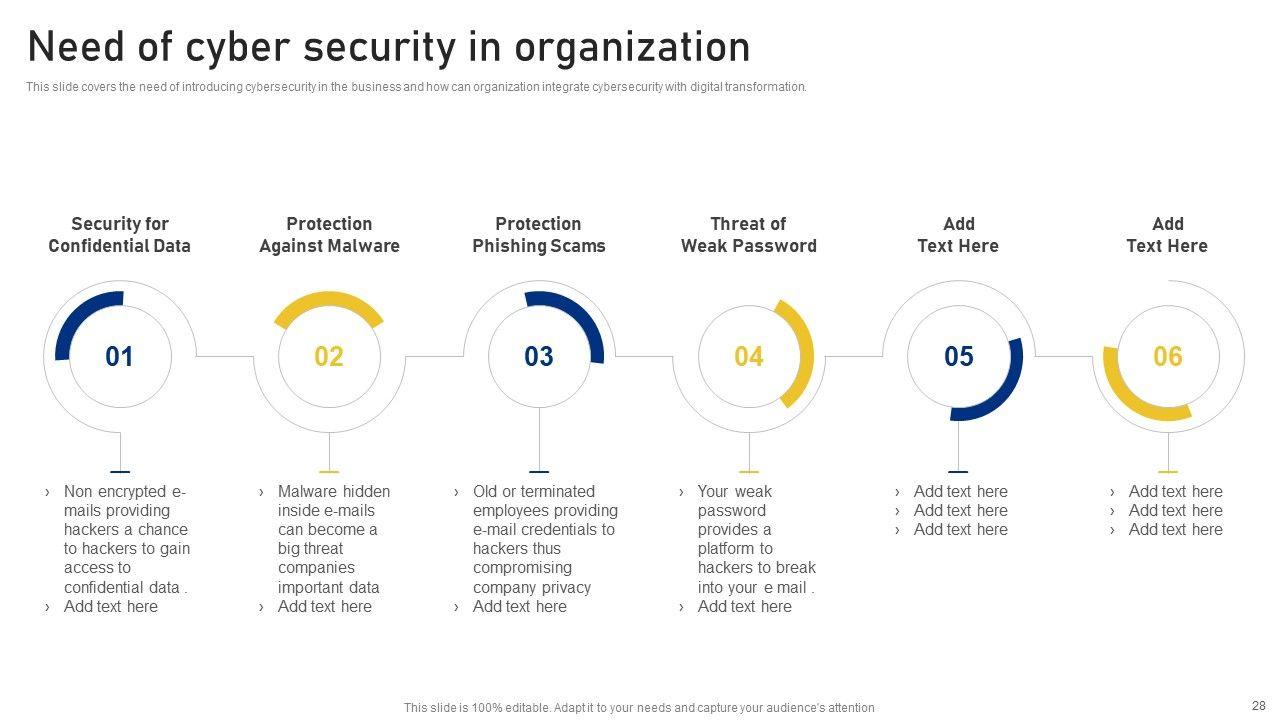 Need of cyber security in organization

This slide covers the need of introducing cybersecurity in the business and how can organization integrate cybersecurity with digital transformation.

Security for Confidential Data

01

› Non encrypted e-mails providing hackers a chance to hackers to gain access to confidential data .
› Add text here

Protection Against Malware

02

› Malware hidden inside e-mails can become a big threat companies important data
› Add text here

Protection Phishing Scams

03

› Old or terminated employees providing e-mail credentials to hackers thus compromising company privacy
› Add text here

Threat of Weak Password

04

› Your weak password provides a platform to hackers to break into your e mail .
› Add text here

Add Text Here

05

› Add text here
› Add text here
› Add text here

Add Text Here

06

› Add text here
› Add text here
› Add text here

This slide is 100% editable. Adapt it to your needs and capture your audience's attention

28